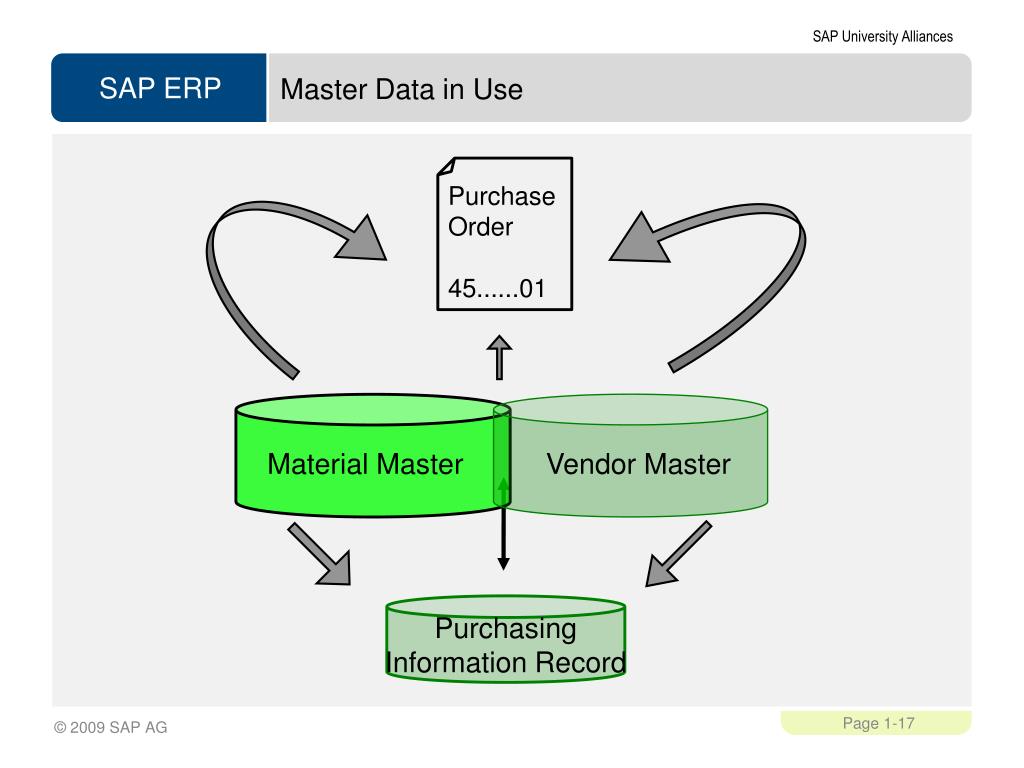 SAP University Alliances

SAP ERP

Master Data in Use

Purchase Order

45......01

Material Master

Vendor Master

Purchasing Information Record

© 2009 SAP AG

Page 1-17